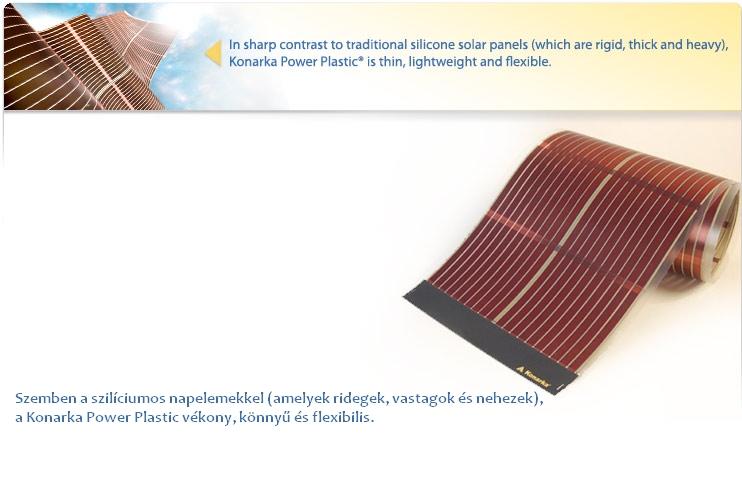 In sharp contrast to traditional silicone solar panels (which are rigid, thick and heavy), Konarka Power Plastic® is thin, lightweight and flexible.

Konarka

Szemben a szilíciumos napelemekkel (amelyek ridegek, vastagok és nehezek), a Konarka Power Plastic vékony, könnyű és flexibilis.